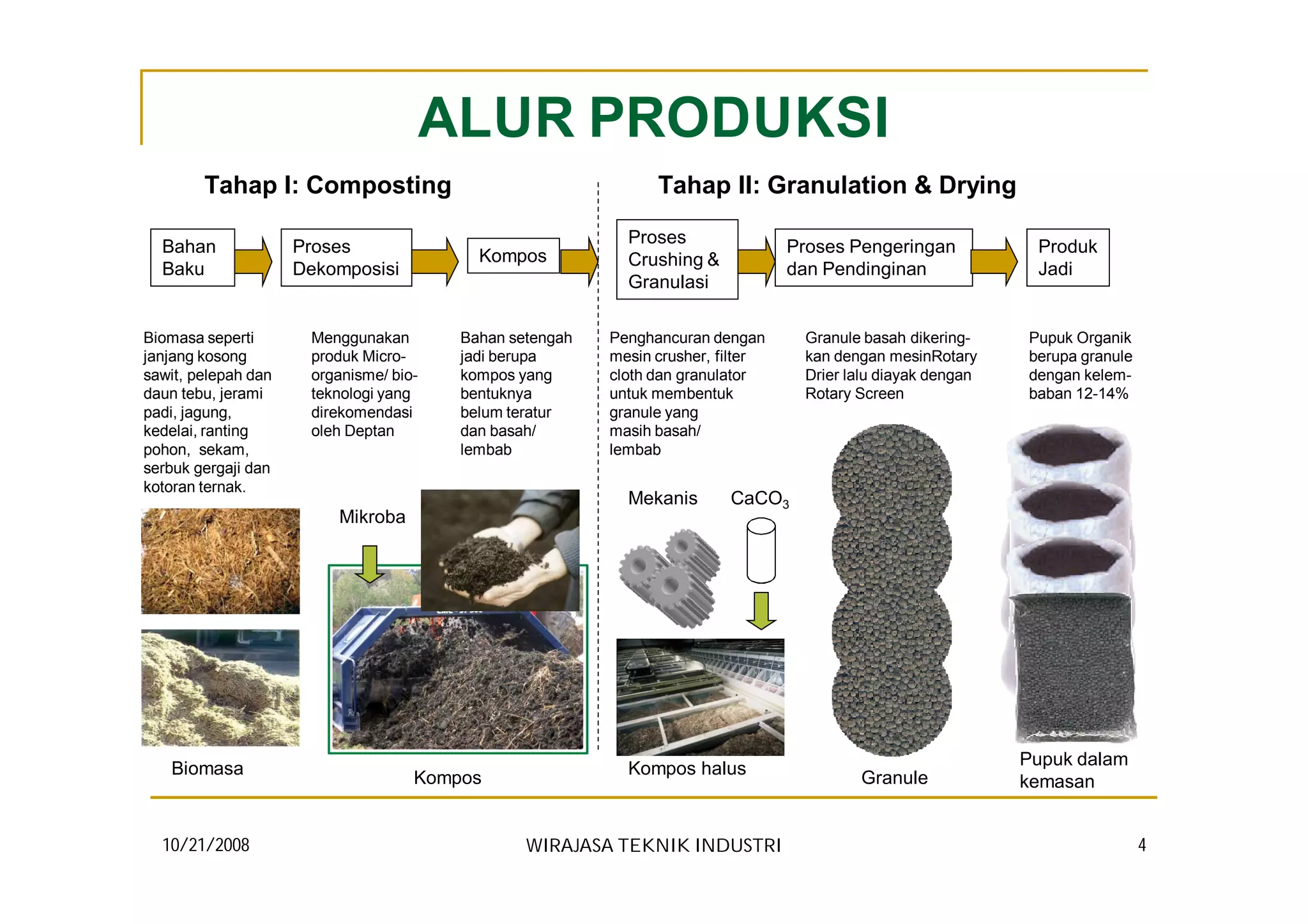 ALUR PRODUKSI

Tahap I: Composting

Tahap II: Granulation & Drying

Bahan Baku

Proses Dekomposisi

Kompos

Proses Crushing & Granulasi

Proses Pengeringan dan Pendinginan

Produk Jadi

Biomasa seperti janjang kosong sawit, pelepah dan daun tebu, jerami padi, jagung, kedelai, ranting pohon, sekam, serbuk gergaji dan kotoran ternak.

Menggunakan produk Microorganisme/ bioteknologi yang direkomendasi oleh Deptan

Bahan setengah jadi berupa kompos yang bentuknya belum teratur dan basah/ lembab

Penghancuran dengan mesin crusher, filter cloth dan granulator untuk membentuk granule yang masih basah/ lembab

Granule basah dikeringkan dengan mesinRotary Drier lalu diayak dengan Rotary Screen

Pupuk Organik berupa granule dengan kelembaban 12-14%

Mikroba

Mekanis

$CaCO_3$

Biomasa

Kompos

Kompos halus

Granule

Pupuk dalam kemasan

10/21/2008

WIRAJASA TEKNIK INDUSTRI

4